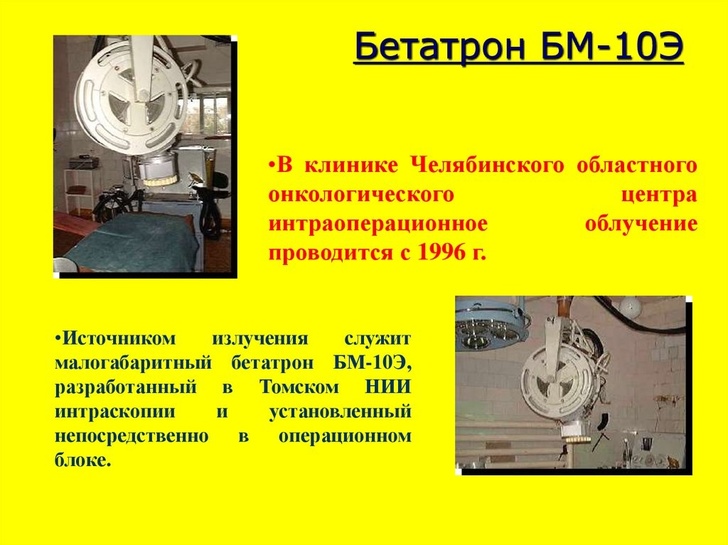 Бетатрон БМ-10Э

•В клинике Челябинского областного онкологического центра интраоперационное облучение проводится с 1996 г.

•Источником излучения служит малогабаритный бетатрон БМ-10Э, разработанный в Томском НИИ интраскопии и установленный непосредственно в операционном блоке.